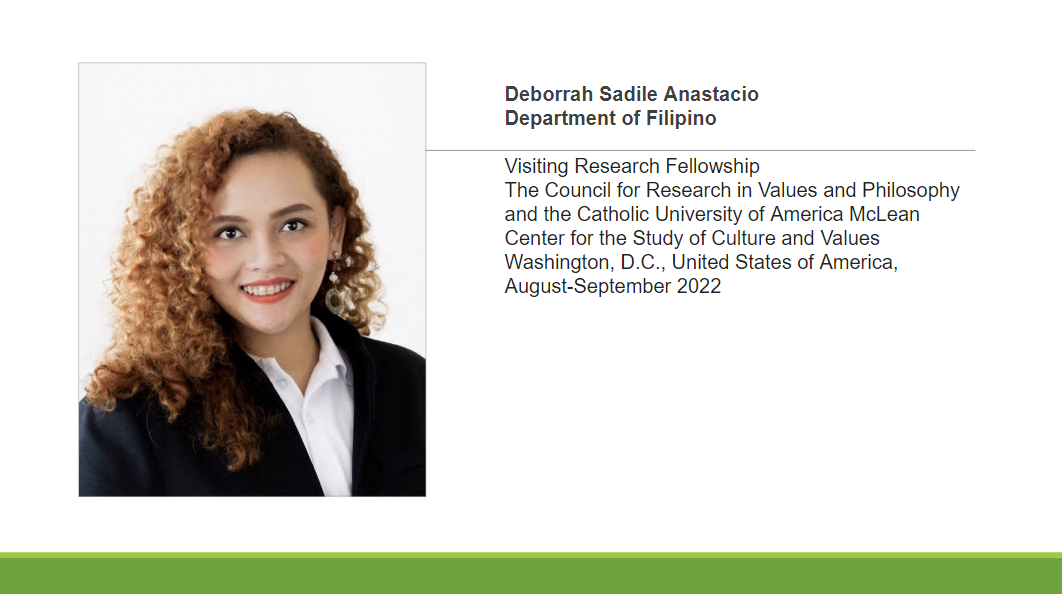 Deborrah Sadile Anastacio
Department of Filipino

Visiting Research Fellowship
The Council for Research in Values and Philosophy and the Catholic University of America McLean Center for the Study of Culture and Values Washington, D.C., United States of America, August-September 2022